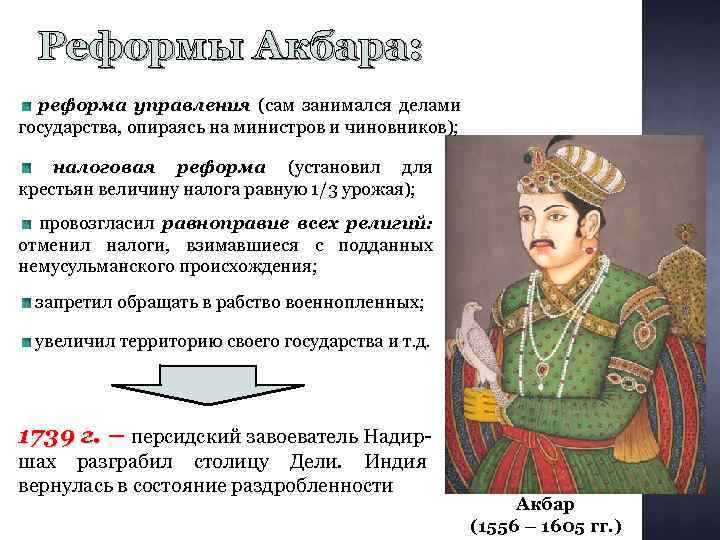 Реформы Акбара:

реформа управления (сам занимался делами государства, опираясь на министров и чиновников);

налоговая реформа (установил для крестьян величину налога равную 1/3 урожая);

провозгласил равноправие всех религий: отменил налоги, взимавшиеся с подданных немусульманского происхождения;

запретил обращать в рабство военнопленных;

увеличил территорию своего государства и т.д.

1739 г. – персидский завоеватель Надир-шах разграбил столицу Дели. Индия вернулась в состояние раздробленности

Акбар
(1556 – 1605 гг.)